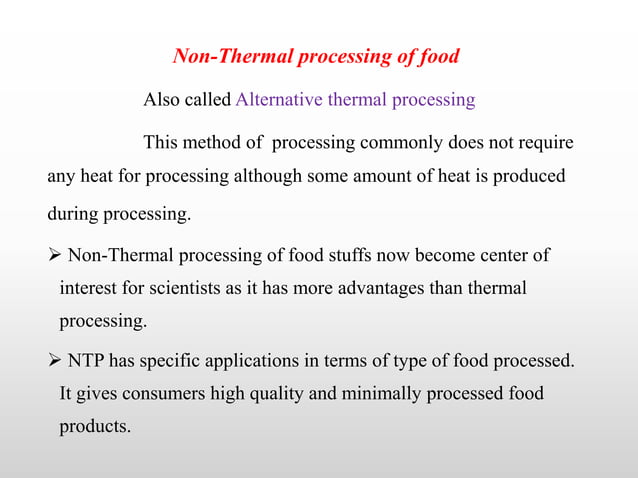 Non-Thermal processing of food

Also called Alternative thermal processing

This method of processing commonly does not require any heat for processing although some amount of heat is produced during processing.

➢ Non-Thermal processing of food stuffs now become center of interest for scientists as it has more advantages than thermal processing.

➢ NTP has specific applications in terms of type of food processed. It gives consumers high quality and minimally processed food products.